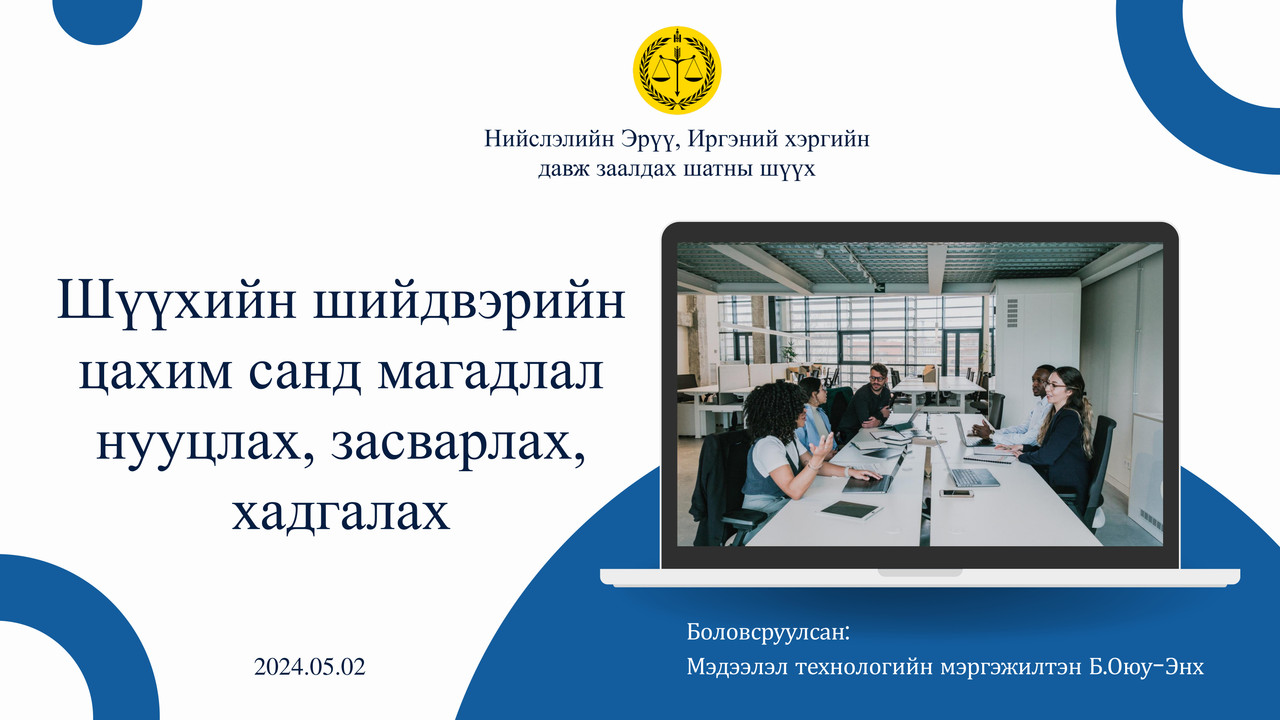 Нийслэлийн Эрүү, Иргэний хэргийн давж заалдах шатны шүүх

Шүүхийн шийдвэрийн цахим санд магадлал нууцлах, засварлах, хадгалах

2024.05.02

Боловсруулсан:
Мэдээлэл технологийн мэргэжилтэн Б.Оюу-Энх